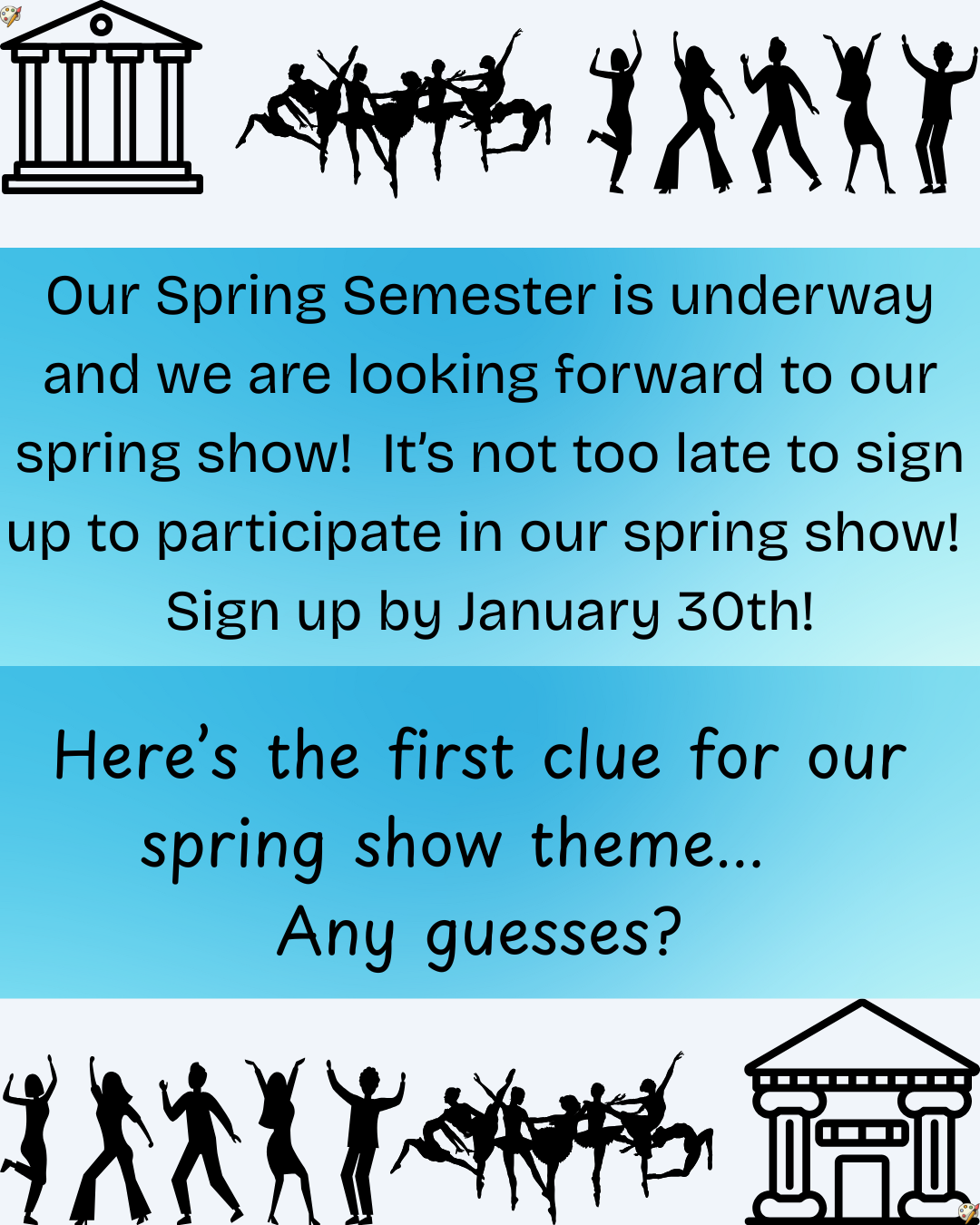 Our Spring Semester is underway and we are looking forward to our spring show! It's not too late to sign up to participate in our spring show! Sign up by January 30th!

Here's the first clue for our spring show theme... Any guesses?